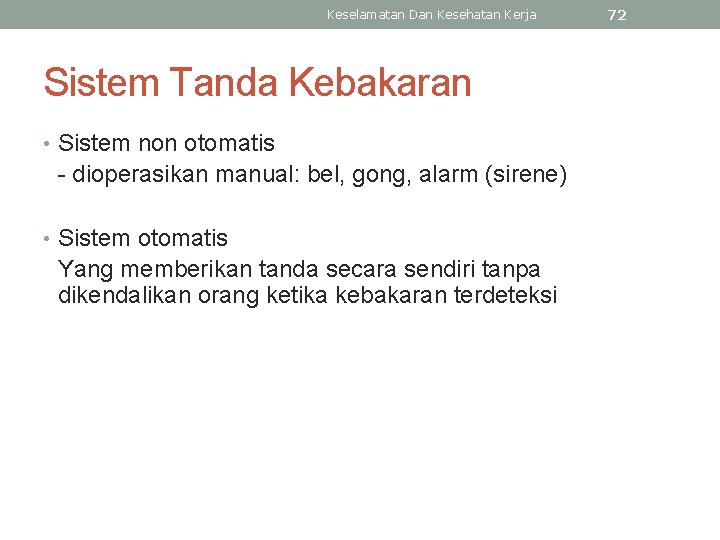 Keselamatan Dan Kesehatan Kerja 72

Sistem Tanda Kebakaran

• Sistem non otomatis
- dioperasikan manual: bel, gong, alarm (sirene)

• Sistem otomatis
Yang memberikan tanda secara sendiri tanpa dikendalikan orang ketika kebakaran terdeteksi